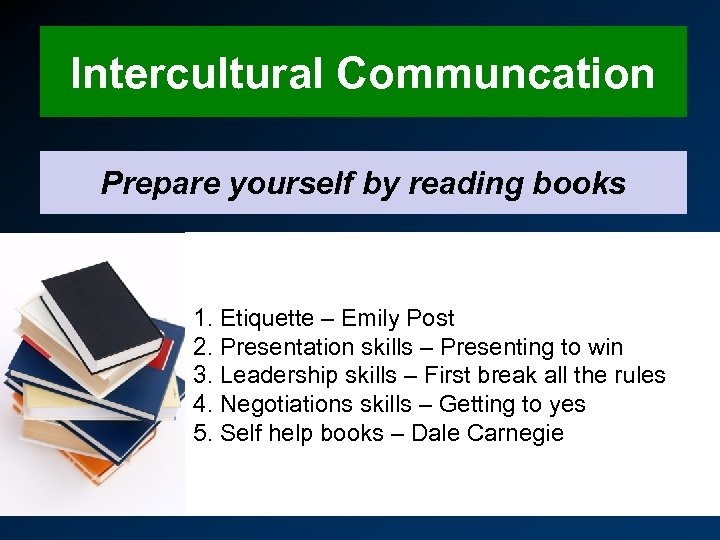 Intercultural Communcation

Prepare yourself by reading books

1. Etiquette – Emily Post
2. Presentation skills – Presenting to win
3. Leadership skills – First break all the rules
4. Negotiations skills – Getting to yes
5. Self help books – Dale Carnegie